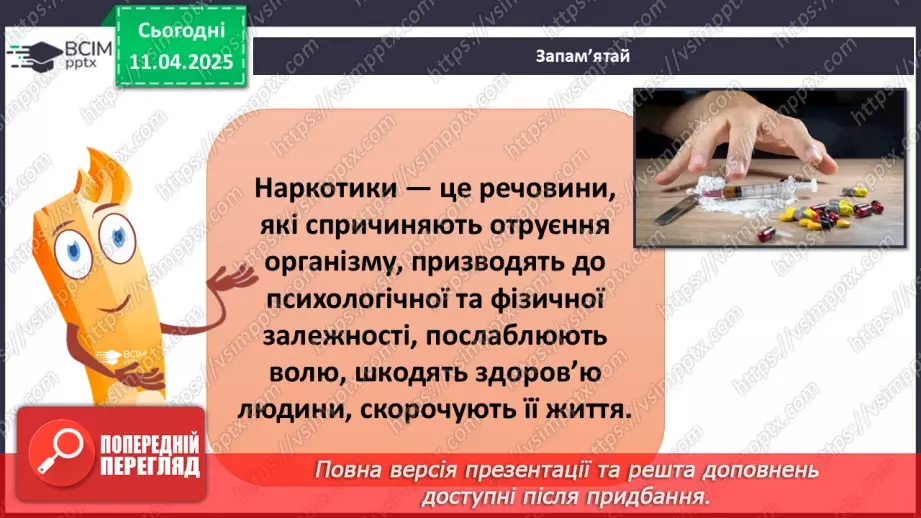 ВСІМ pptx

Сьогодні 11.04.2025

Запам'ятай

Наркотики — це речовини, які спричиняють отруєння організму, призводять до психологічної та фізичної залежності, послаблюють волю, шкодять здоров'ю людини, скорочують її життя.

ВСІМ pptx

ПОПЕРЕДНІЙ ПЕРЕГЛЯД

Повна версія презентації та решта доповнень доступні після придбання.

https://vsimpptx.com